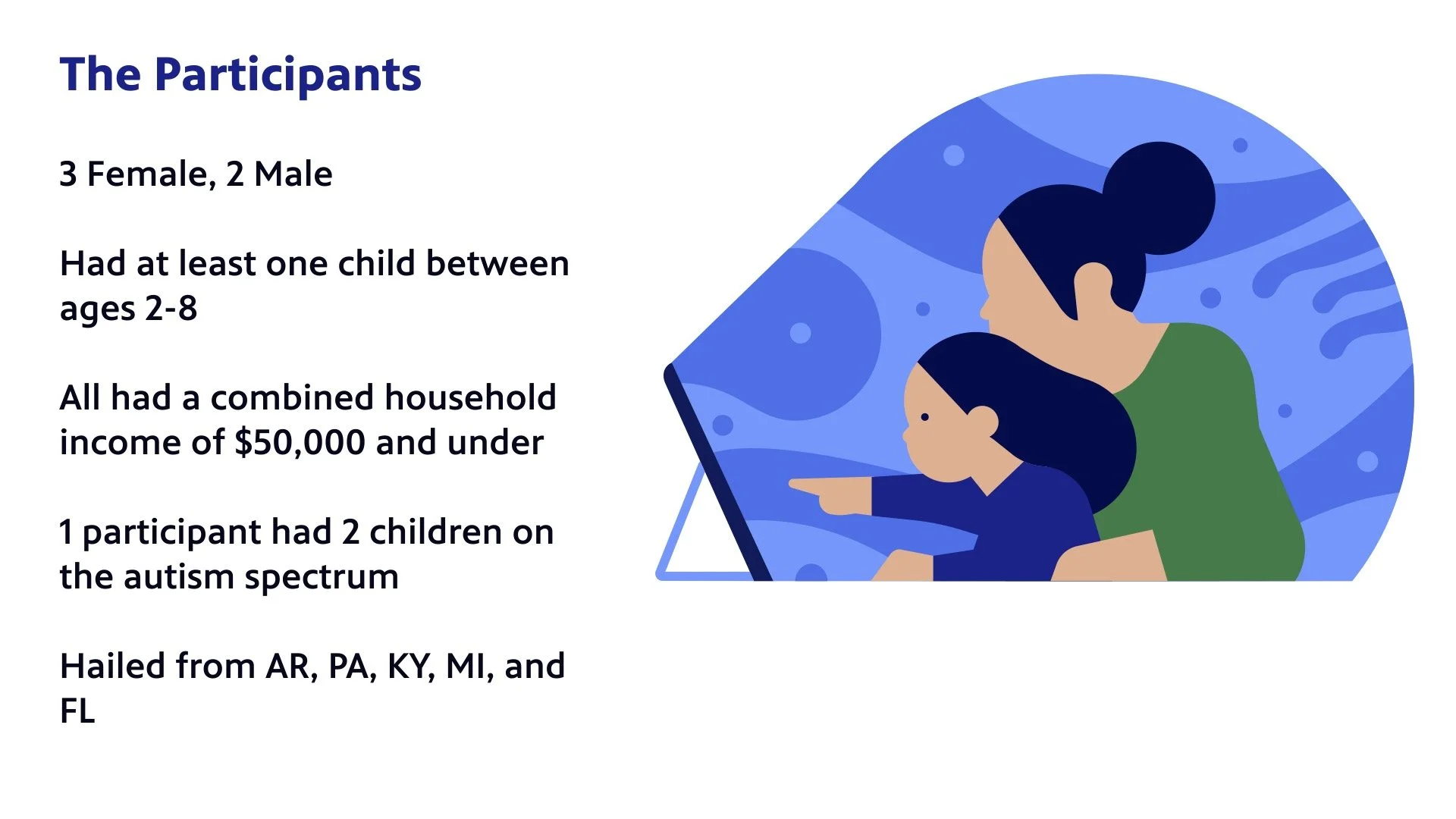 The Participants

3 Female, 2 Male

Had at least one child between ages 2-8

All had a combined household income of \$50,000 and under

1 participant had 2 children on the autism spectrum

Hailed from AR, PA, KY, MI, and FL